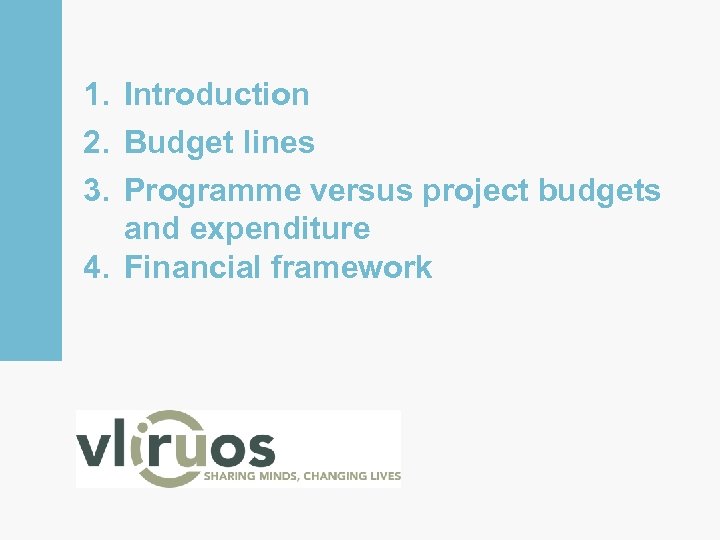 1. Introduction
2. Budget lines
3. Programme versus project budgets and expenditure
4. Financial framework

vliruos
SHARING MINDS, CHANGING LIVES